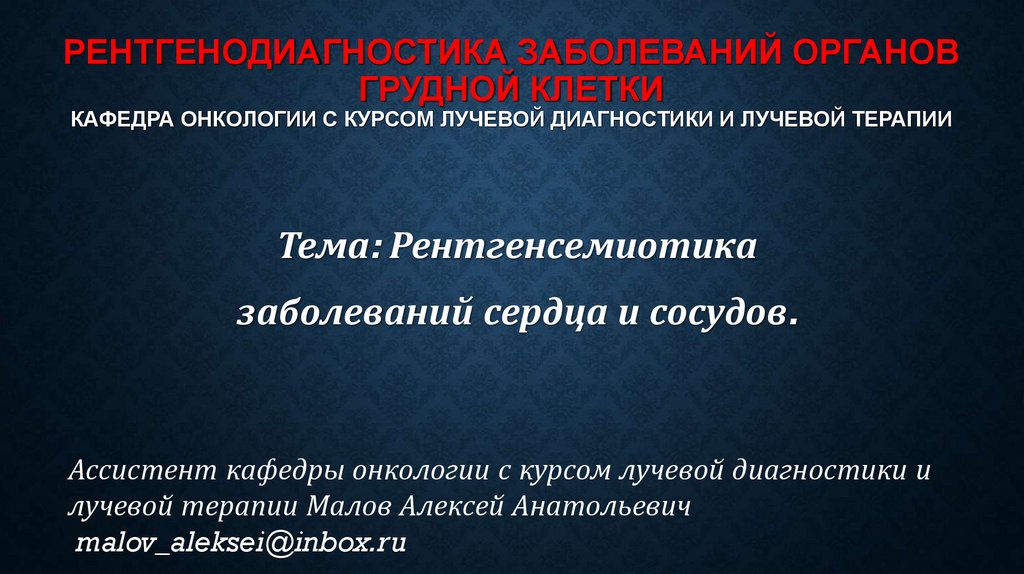 РЕНТГЕНОДИАГНОСТИКА ЗАБОЛЕВАНИЙ ОРГАНОВ ГРУДНОЙ КЛЕТКИ
КАФЕДРА ОНКОЛОГИИ С КУРСОМ ЛУЧЕВОЙ ДИАГНОСТИКИ И ЛУЧЕВОЙ ТЕРАПИИ

Тема: Рентгенсемиотика

заболеваний сердца и сосудов.

Ассистент кафедры онкологии с курсом лучевой диагностики и лучевой терапии Малов Алексей Анатольевич
malov_aleksei@inbox.ru